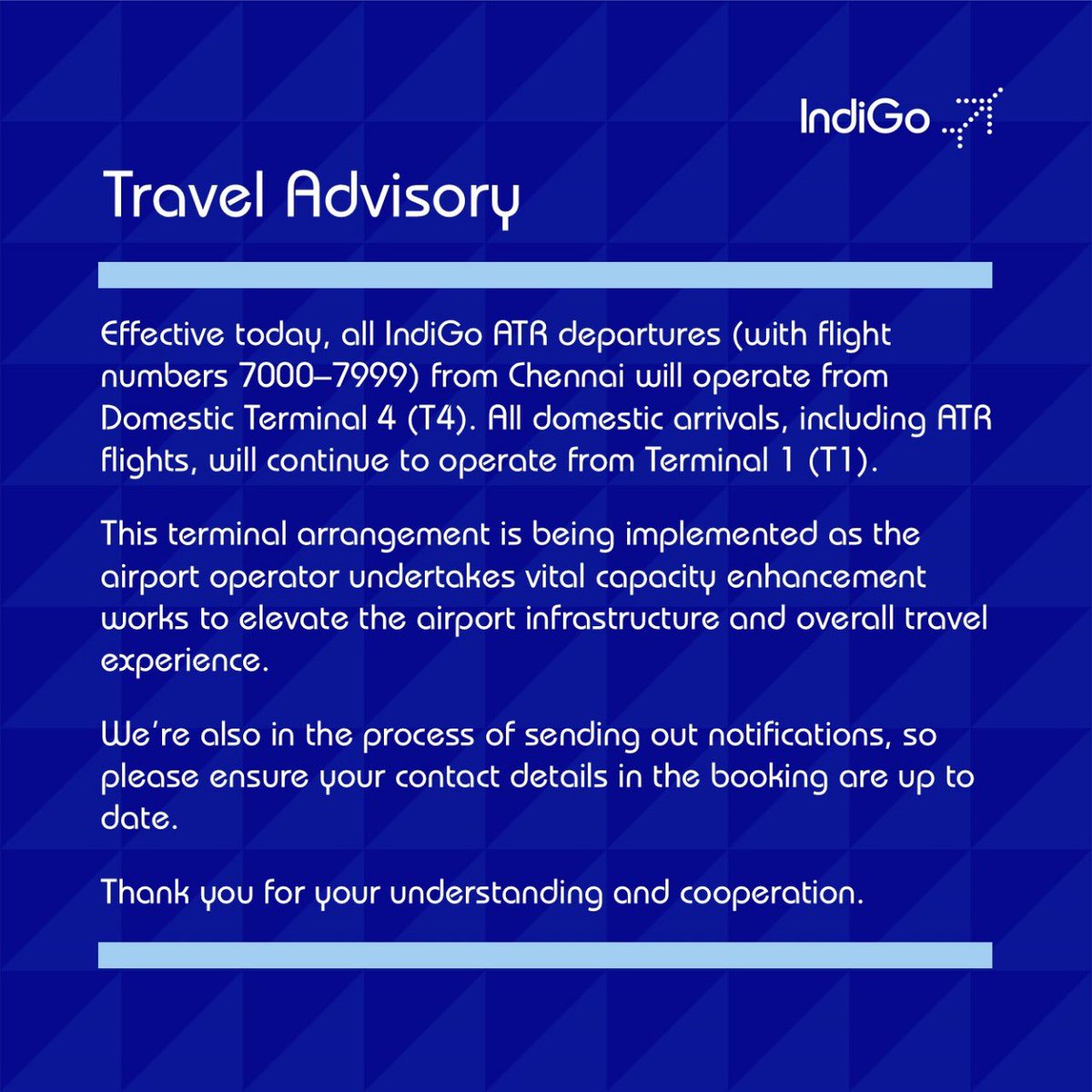 IndiGo

Travel Advisory

Effective today, all IndiGo ATR departures (with flight numbers 7000–7999) from Chennai will operate from Domestic Terminal 4 (T4). All domestic arrivals, including ATR flights, will continue to operate from Terminal 1 (T1).

This terminal arrangement is being implemented as the airport operator undertakes vital capacity enhancement works to elevate the airport infrastructure and overall travel experience.

We're also in the process of sending out notifications, so please ensure your contact details in the booking are up to date.

Thank you for your understanding and cooperation.